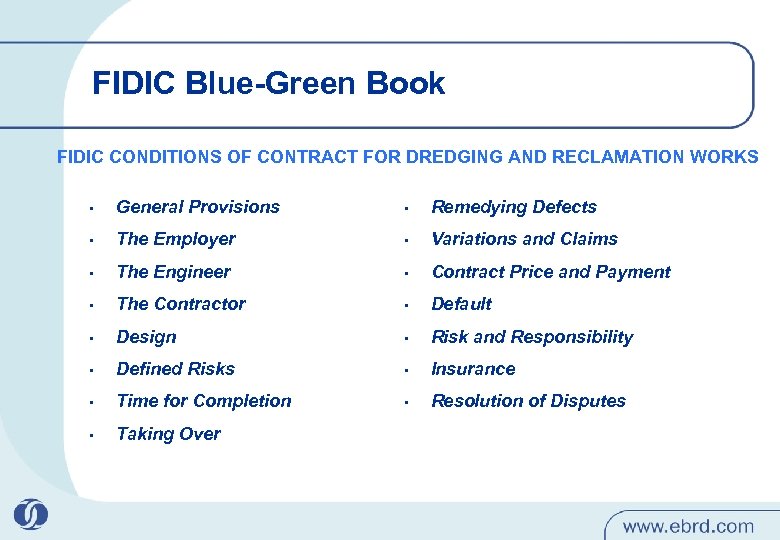 FIDIC Blue-Green Book

FIDIC CONDITIONS OF CONTRACT FOR DREDGING AND RECLAMATION WORKS

- General Provisions
- The Employer
- The Engineer
- The Contractor
- Design
- Defined Risks
- Time for Completion
- Taking Over

- Remedying Defects
- Variations and Claims
- Contract Price and Payment
- Default
- Risk and Responsibility
- Insurance
- Resolution of Disputes

www.ebrd.com